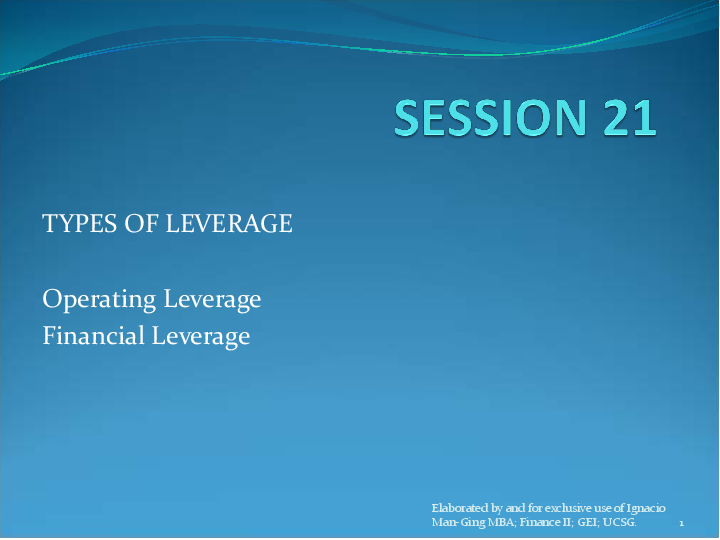 SESSION 21

TYPES OF LEVERAGE

Operating Leverage
Financial Leverage

Elaborated by and for exclusive use of Ignacio Man-Ging MBA; Finance II; GEI; UCSG.

1